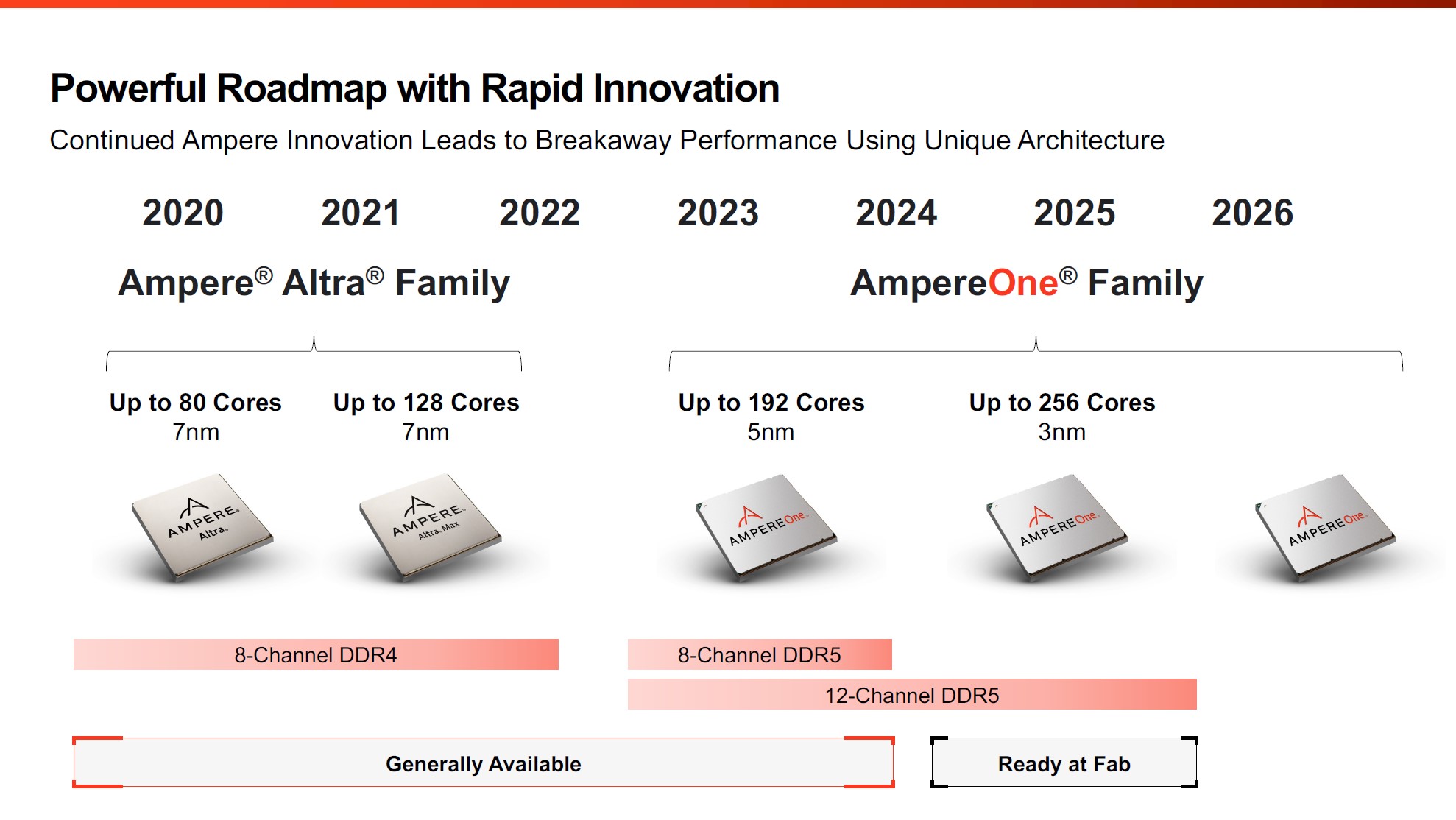 Powerful Roadmap with Rapid Innovation

Continued Ampere Innovation Leads to Breakaway Performance Using Unique Architecture

2020 2021 2022 2023 2024 2025 2026

Ampere® Altra® Family

AmpereOne® Family

Up to 80 Cores
7nm

Up to 128 Cores
7nm

Up to 192 Cores
5nm

Up to 256 Cores
3nm

AMPERE Altra

AMPERE Altra Max

AMPERE One

AMPERE One

AMPERE One

8-Channel DDR4

8-Channel DDR5

12-Channel DDR5

Generally Available

Ready at Fab